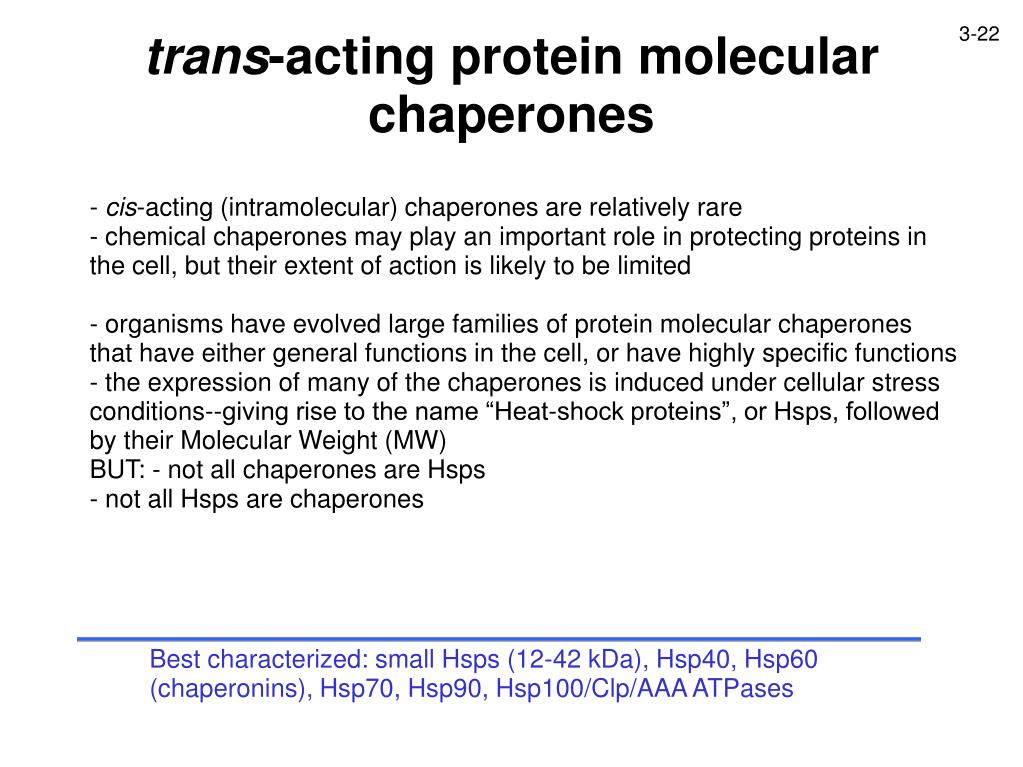 3-22

trans-acting protein molecular chaperones

- cis-acting (intramolecular) chaperones are relatively rare
- chemical chaperones may play an important role in protecting proteins in the cell, but their extent of action is likely to be limited

- organisms have evolved large families of protein molecular chaperones that have either general functions in the cell, or have highly specific functions
- the expression of many of the chaperones is induced under cellular stress conditions--giving rise to the name “Heat-shock proteins”, or Hsps, followed by their Molecular Weight (MW)
BUT: - not all chaperones are Hsps
- not all Hsps are chaperones

Best characterized: small Hsps (12-42 kDa), Hsp40, Hsp60 (chaperonins), Hsp70, Hsp90, Hsp100/Clp/AAA ATPases